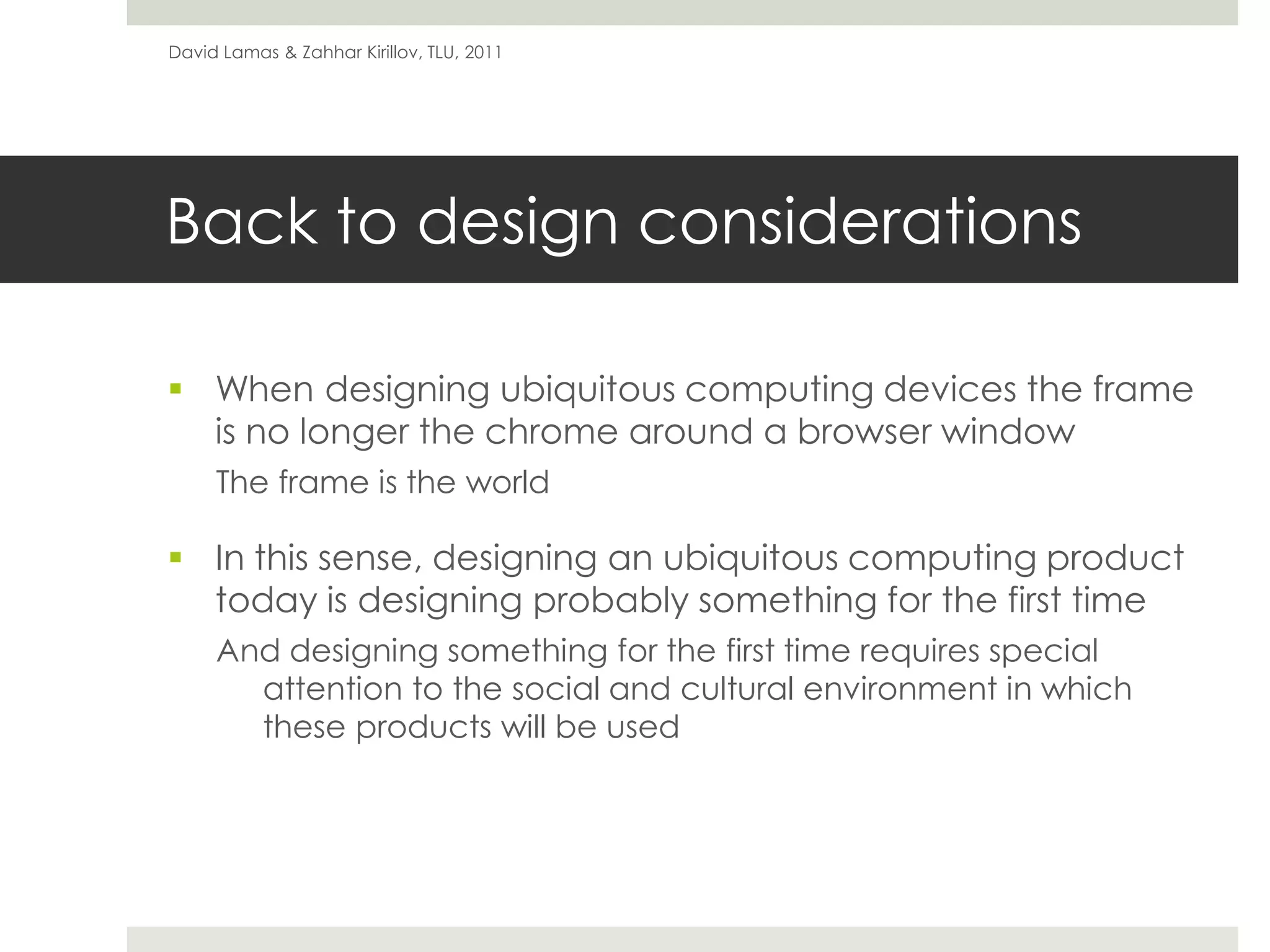 David Lamas & Zahhar Kirillov, TLU, 2011

Back to design considerations

▪ When designing ubiquitous computing devices the frame is no longer the chrome around a browser window

The frame is the world

▪ In this sense, designing an ubiquitous computing product today is designing probably something for the first time

And designing something for the first time requires special attention to the social and cultural environment in which these products will be used